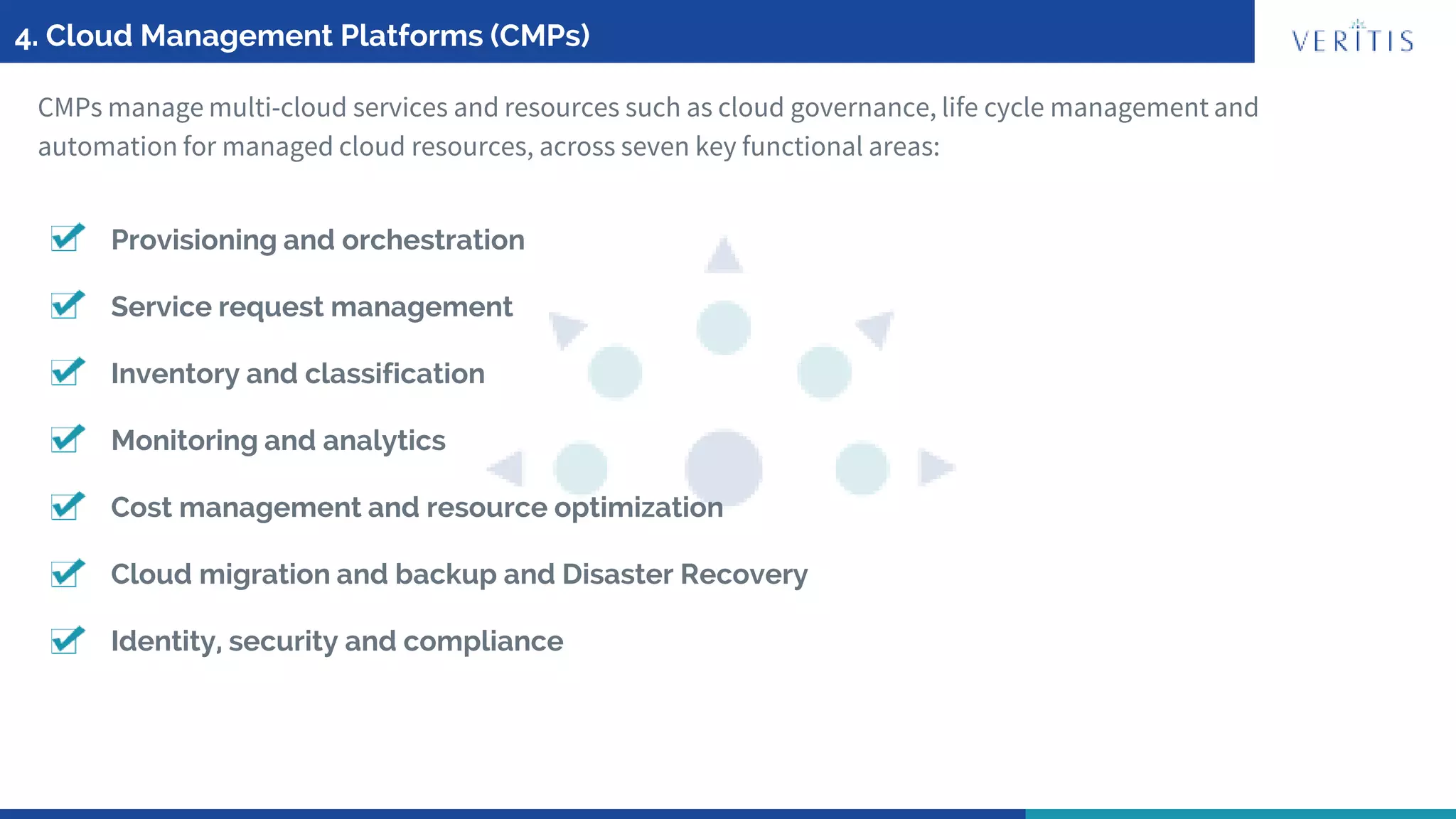 4. Cloud Management Platforms (CMPs)

VERITIS

CMPs manage multi-cloud services and resources such as cloud governance, life cycle management and automation for managed cloud resources, across seven key functional areas:

Provisioning and orchestration

Service request management

Inventory and classification

Monitoring and analytics

Cost management and resource optimization

Cloud migration and backup and Disaster Recovery

Identity, security and compliance